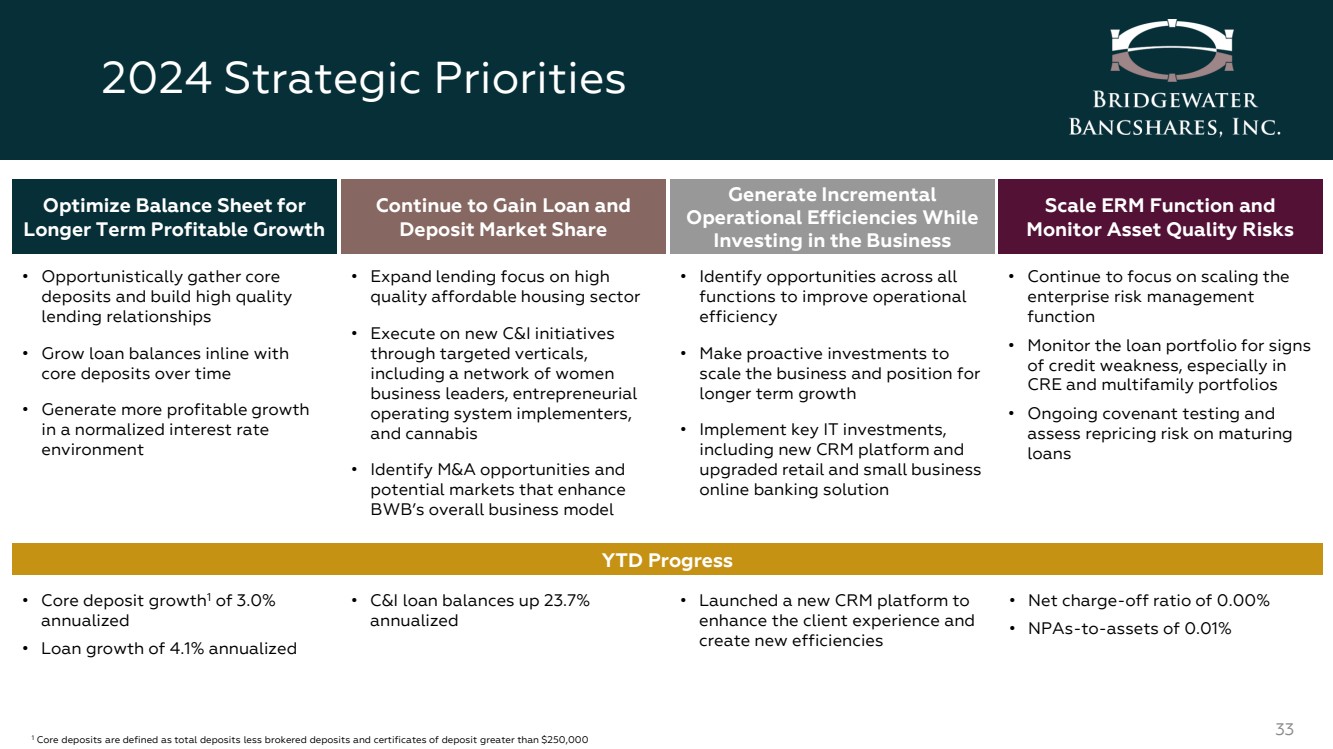 2024 Strategic Priorities

BRIDGEWATER BANCSHARES, INC.

Optimize Balance Sheet for Longer Term Profitable Growth

• Opportunistically gather core deposits and build high quality lending relationships

• Grow loan balances inline with core deposits over time

• Generate more profitable growth in a normalized interest rate environment

Continue to Gain Loan and Deposit Market Share

• Expand lending focus on high quality affordable housing sector

• Execute on new C&I initiatives through targeted verticals, including a network of women business leaders, entrepreneurial operating system implementers, and cannabis

• Identify M&A opportunities and potential markets that enhance BWB's overall business model

Generate Incremental Operational Efficiencies While Investing in the Business

• Identify opportunities across all functions to improve operational efficiency

• Make proactive investments to scale the business and position for longer term growth

• Implement key IT investments, including new CRM platform and upgraded retail and small business online banking solution

Scale ERM Function and Monitor Asset Quality Risks

• Continue to focus on scaling the enterprise risk management function

• Monitor the loan portfolio for signs of credit weakness, especially in CRE and multifamily portfolios

• Ongoing covenant testing and assess repricing risk on maturing loans

YTD Progress

• Core deposit growth$^1$ of 3.0% annualized

• Loan growth of 4.1% annualized

• C&I loan balances up 23.7% annualized

• Launched a new CRM platform to enhance the client experience and create new efficiencies

• Net charge-off ratio of 0.00%

• NPAs-to-assets of 0.01%

$^1$ Core deposits are defined as total deposits less brokered deposits and certificates of deposit greater than $250,000

33